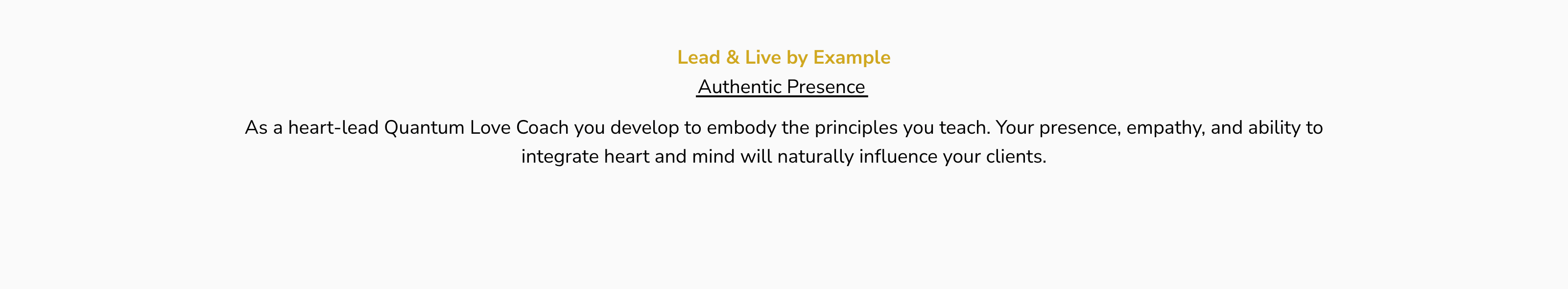 Lead & Live by Example

Authentic Presence

As a heart-lead Quantum Love Coach you develop to embody the principles you teach. Your presence, empathy, and ability to integrate heart and mind will naturally influence your clients.